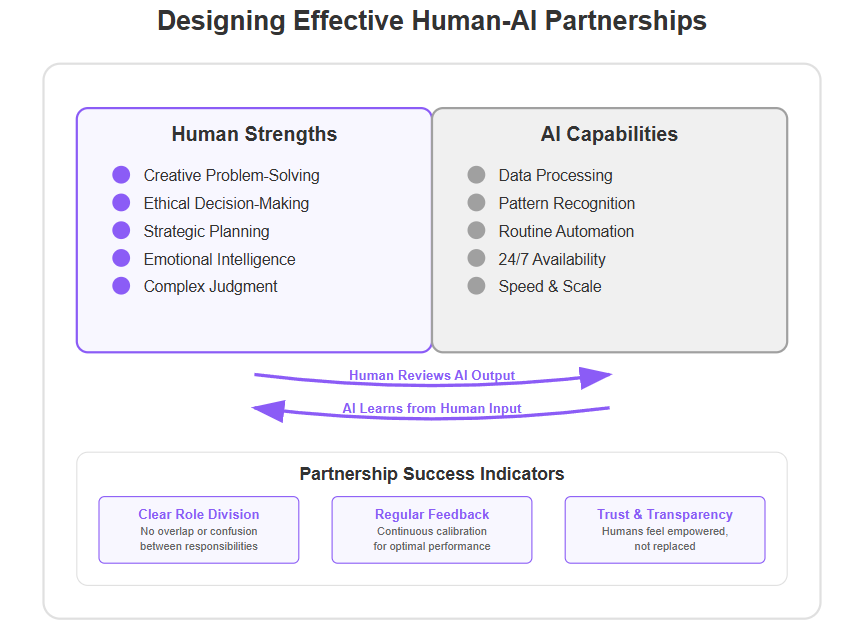 Designing Effective Human-AI Partnerships

Human Strengths

Creative Problem-Solving
Ethical Decision-Making
Strategic Planning
Emotional Intelligence
Complex Judgment

AI Capabilities

Data Processing
Pattern Recognition
Routine Automation
24/7 Availability
Speed & Scale

Human Reviews AI Output

AI Learns from Human Input

Partnership Success Indicators

Clear Role Division
No overlap or confusion between responsibilities

Regular Feedback
Continuous calibration for optimal performance

Trust & Transparency
Humans feel empowered, not replaced